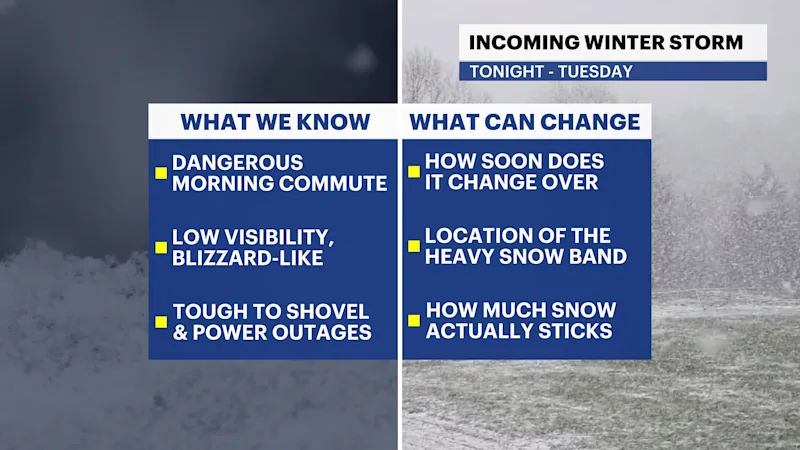 INCOMING WINTER STORM
TONIGHT - TUESDAY

WHAT WE KNOW

DANGEROUS MORNING COMMUTE

LOW VISIBILITY, BLIZZARD-LIKE

TOUGH TO SHOVEL & POWER OUTAGES

WHAT CAN CHANGE

HOW SOON DOES IT CHANGE OVER

LOCATION OF THE HEAVY SNOW BAND

HOW MUCH SNOW ACTUALLY STICKS